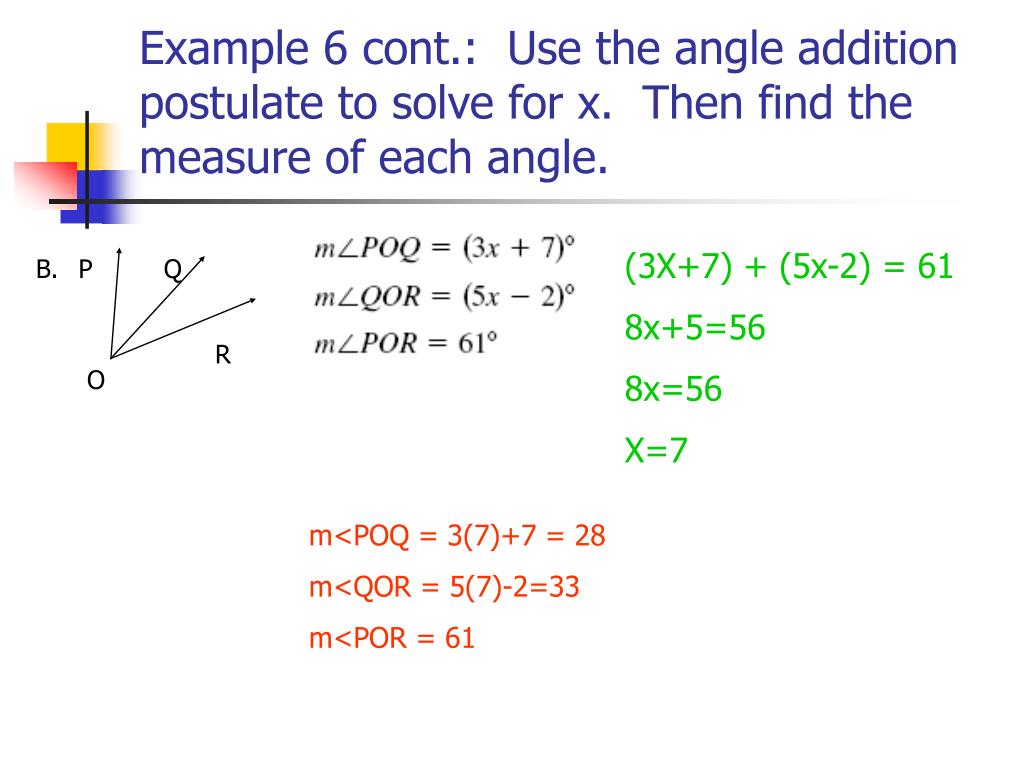 Example 6 cont.: Use the angle addition postulate to solve for x. Then find the measure of each angle.

B. P Q R O

$m\angle POQ = (3x + 7)°$
$m\angle QOR = (5x - 2)°$
$m\angle POR = 61°$

(3X+7) + (5x-2) = 61
8x+5=56
8x=56
X=7

m<POQ = 3(7)+7 = 28
m<QOR = 5(7)-2=33
m<POR = 61